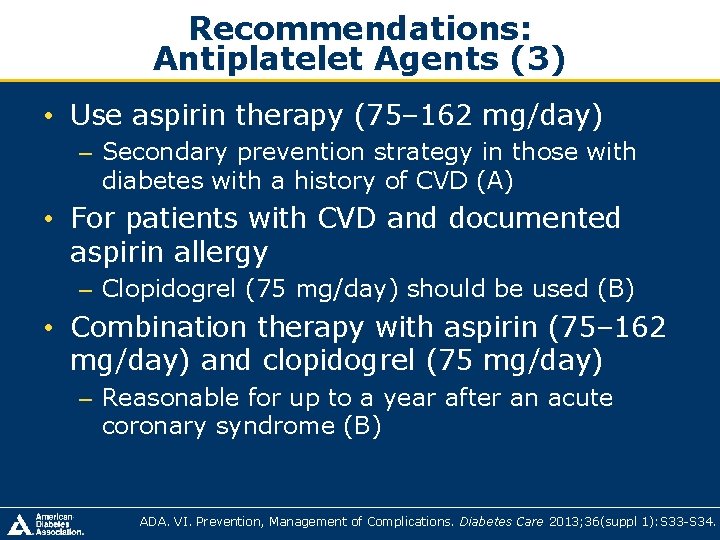 Recommendations: Antiplatelet Agents (3)

• Use aspirin therapy (75–162 mg/day)
– Secondary prevention strategy in those with diabetes with a history of CVD (A)

• For patients with CVD and documented aspirin allergy
– Clopidogrel (75 mg/day) should be used (B)

• Combination therapy with aspirin (75–162 mg/day) and clopidogrel (75 mg/day)
– Reasonable for up to a year after an acute coronary syndrome (B)

American Diabetes Association.

ADA. VI. Prevention, Management of Complications. Diabetes Care 2013;36(suppl 1):S33-S34.